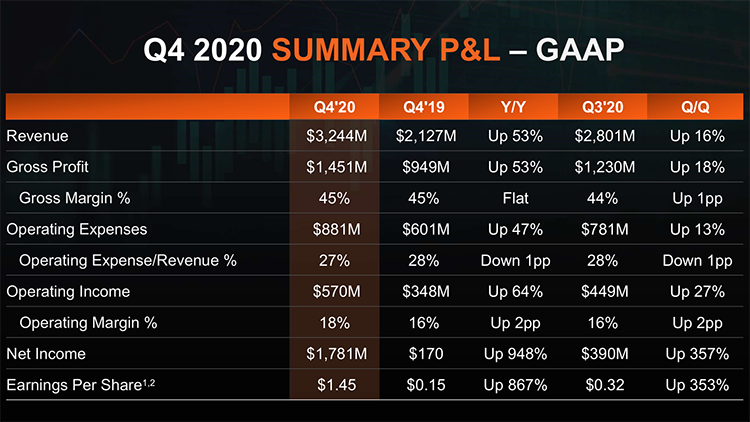 Q4 2020 SUMMARY P&L – GAAP

|  | Q4'20 | Q4'19 | Y/Y | Q3'20 | Q/Q |
|---|---|---|---|---|---|
| Revenue | $3,244M | $2,127M | Up 53% | $2,801M | Up 16% |
| Gross Profit | $1,451M | $949M | Up 53% | $1,230M | Up 18% |
| Gross Margin % | 45% | 45% | Flat | 44% | Up 1pp |
| Operating Expenses | $881M | $601M | Up 47% | $781M | Up 13% |
| Operating Expense/Revenue % | 27% | 28% | Down 1pp | 28% | Down 1pp |
| Operating Income | $570M | $348M | Up 64% | $449M | Up 27% |
| Operating Margin % | 18% | 16% | Up 2pp | 16% | Up 2pp |
| Net Income | $1,781M | $170 | Up 948% | $390M | Up 357% |
| Earnings Per Share$^{1,2}$ | $1.45 | $0.15 | Up 867% | $0.32 | Up 353% |